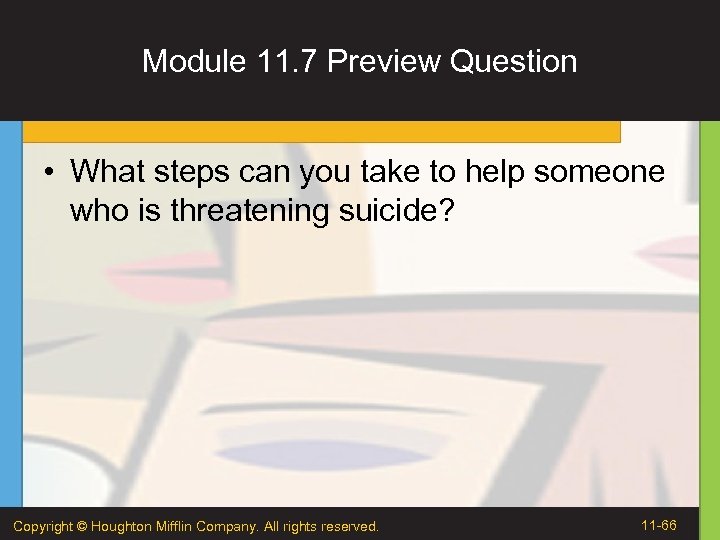 Module 11.7 Preview Question

• What steps can you take to help someone who is threatening suicide?

Copyright © Houghton Mifflin Company. All rights reserved.

11-66